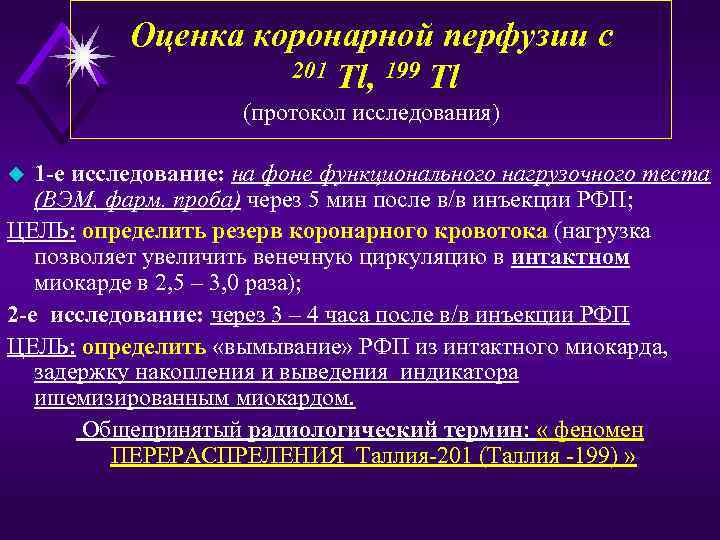 Оценка коронарной перфузии с $^{201}$ Tl, $^{199}$ Tl
(протокол исследования)

1-е исследование: на фоне функционального нагрузочного теста (ВЭМ, фарм. проба) через 5 мин после в/в инъекции РФП;

ЦЕЛЬ: определить резерв коронарного кровотока (нагрузка позволяет увеличить венечную циркуляцию в интактном миокарде в 2,5 – 3,0 раза);

2-е исследование: через 3 – 4 часа после в/в инъекции РФП

ЦЕЛЬ: определить «вымывание» РФП из интактного миокарда, задержку накопления и выведения индикатора ишемизированным миокардом.

Общепринятый радиологический термин: « феномен ПЕРЕРАСПРЕЛЕНИЯ Таллия-201 (Таллия -199) »